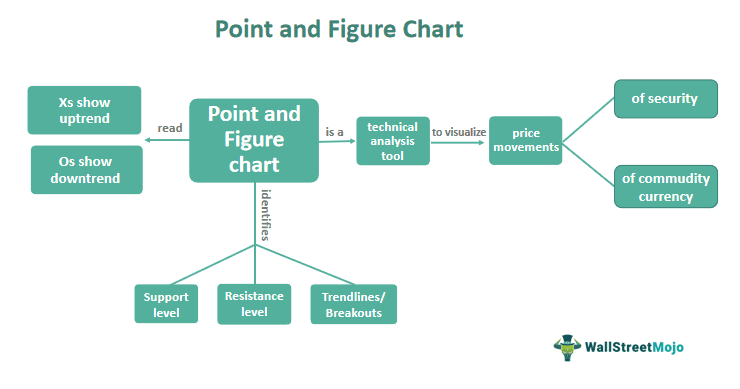 Point and Figure Chart

Xs show uptrend

Os show downtrend

read

Point and Figure chart

is a

technical analysis tool

to visualize

price movements

of security

of commudity currency

identifies

Support level

Resistance level

Trendlines/ Breakouts

WallStreetMojo